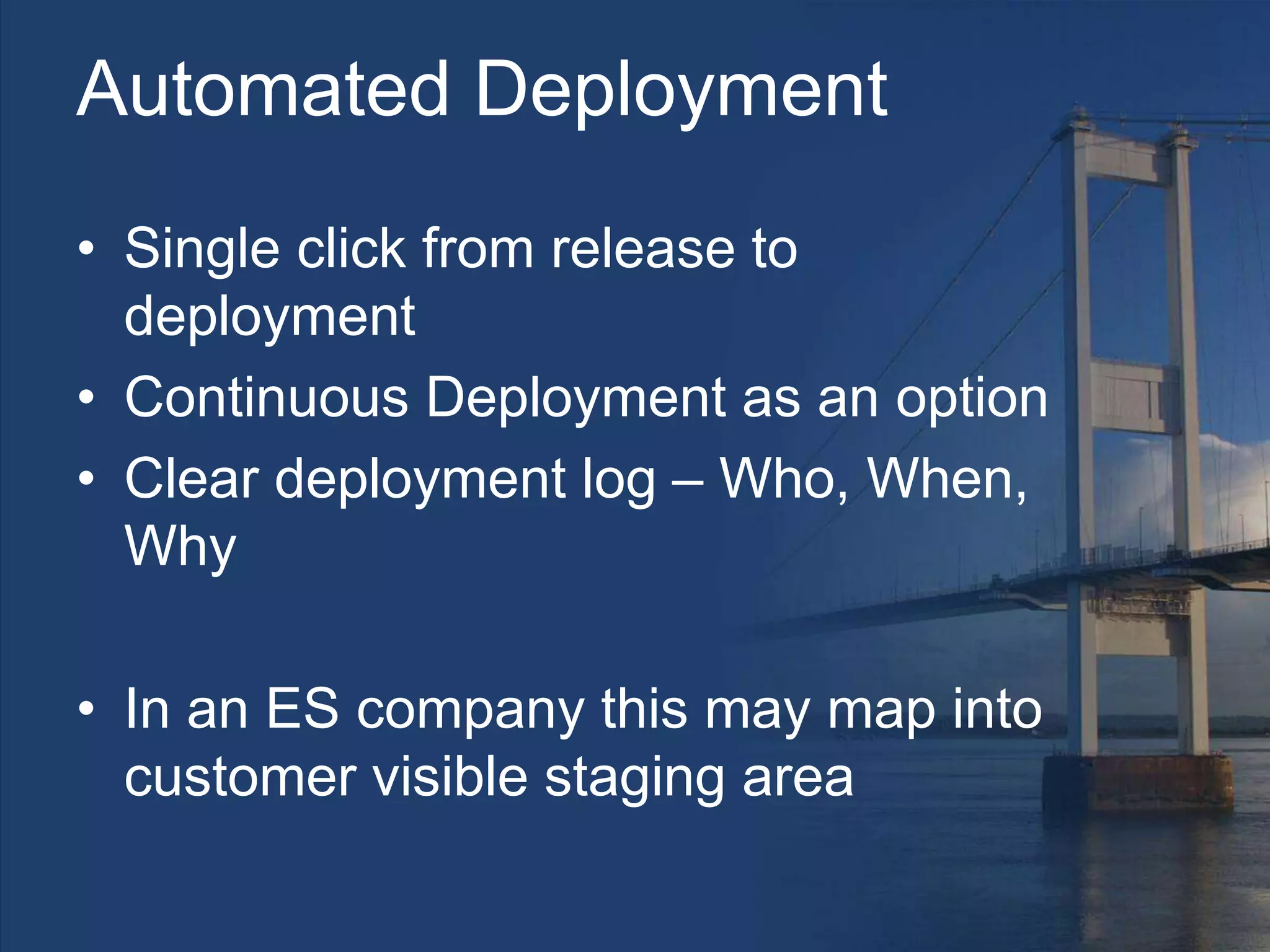 Automated Deployment

• Single click from release to deployment
• Continuous Deployment as an option
• Clear deployment log – Who, When, Why

• In an ES company this may map into customer visible staging area